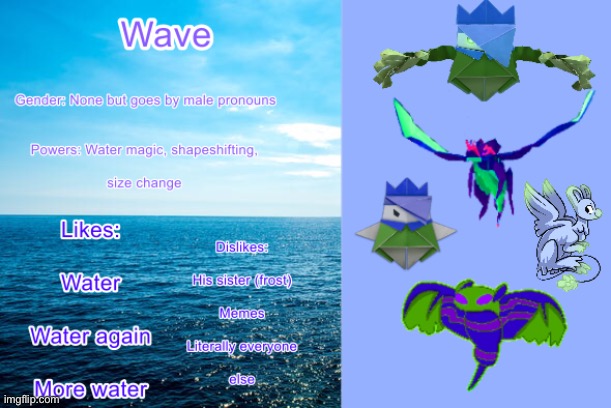 Wave

Gender: None but goes by male pronouns

Powers: Water magic, shapeshifting, size change

Likes:

Water

Water again

More water

Dislikes:

His sister (frost)

Memes

Literally everyone else

imgflip.com